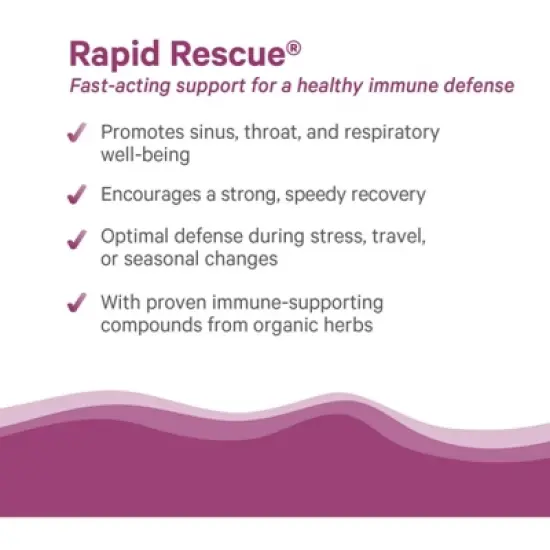 Rapid Rescue®
Fast-acting support for a healthy immune defense

✓ Promotes sinus, throat, and respiratory well-being

✓ Encourages a strong, speedy recovery

✓ Optimal defense during stress, travel, or seasonal changes

✓ With proven immune-supporting compounds from organic herbs